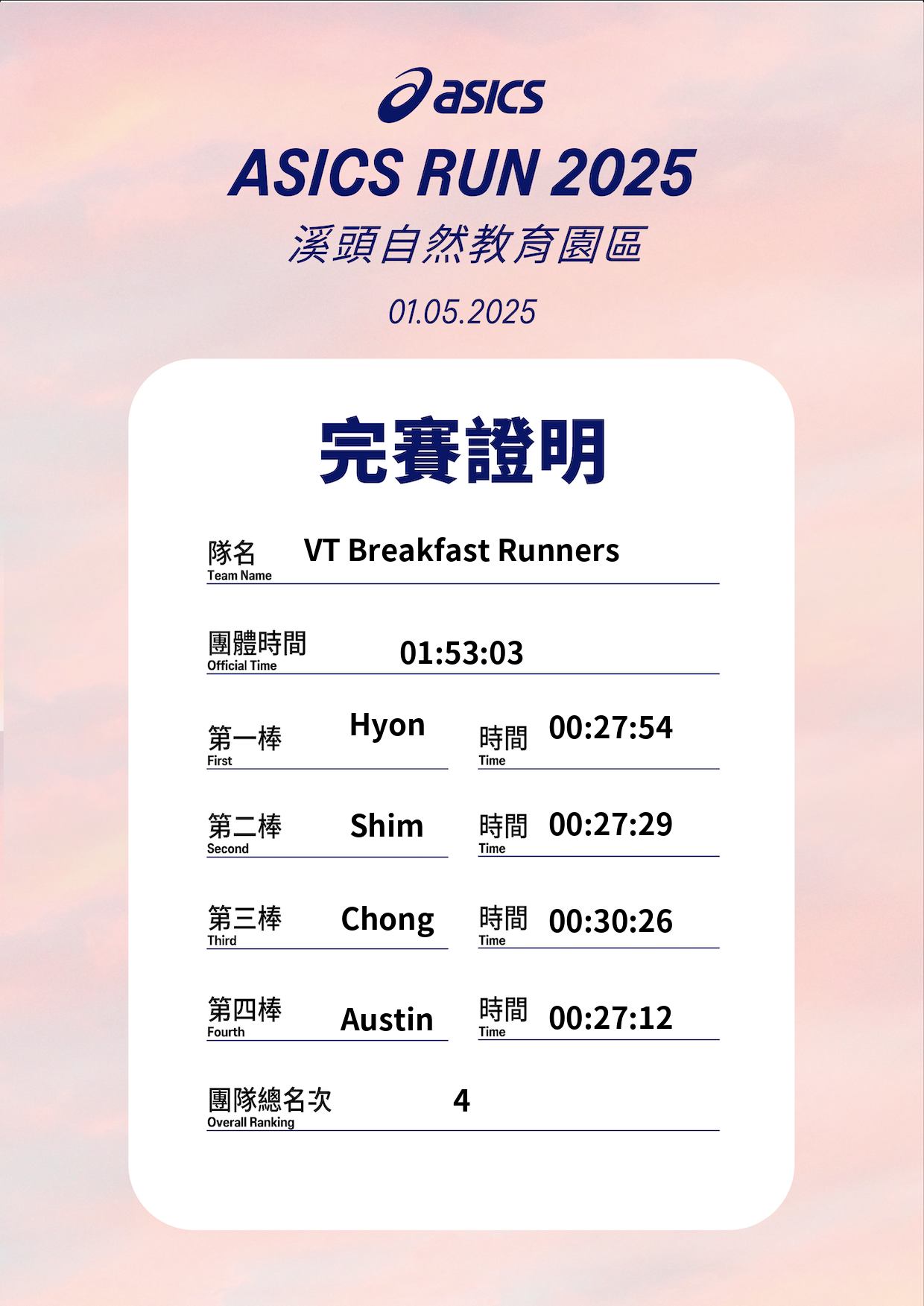 asics

ASICS RUN 2025

溪頭自然教育園區

01.05.2025

完賽證明

隊名
Team Name
VT Breakfast Runners

團體時間
Official Time
01:53:03

第一棒
First
Hyon
時間
Time
00:27:54

第二棒
Second
Shim
時間
Time
00:27:29

第三棒
Third
Chong
時間
Time
00:30:26

第四棒
Fourth
Austin
時間
Time
00:27:12

團隊總名次
Overall Ranking
4